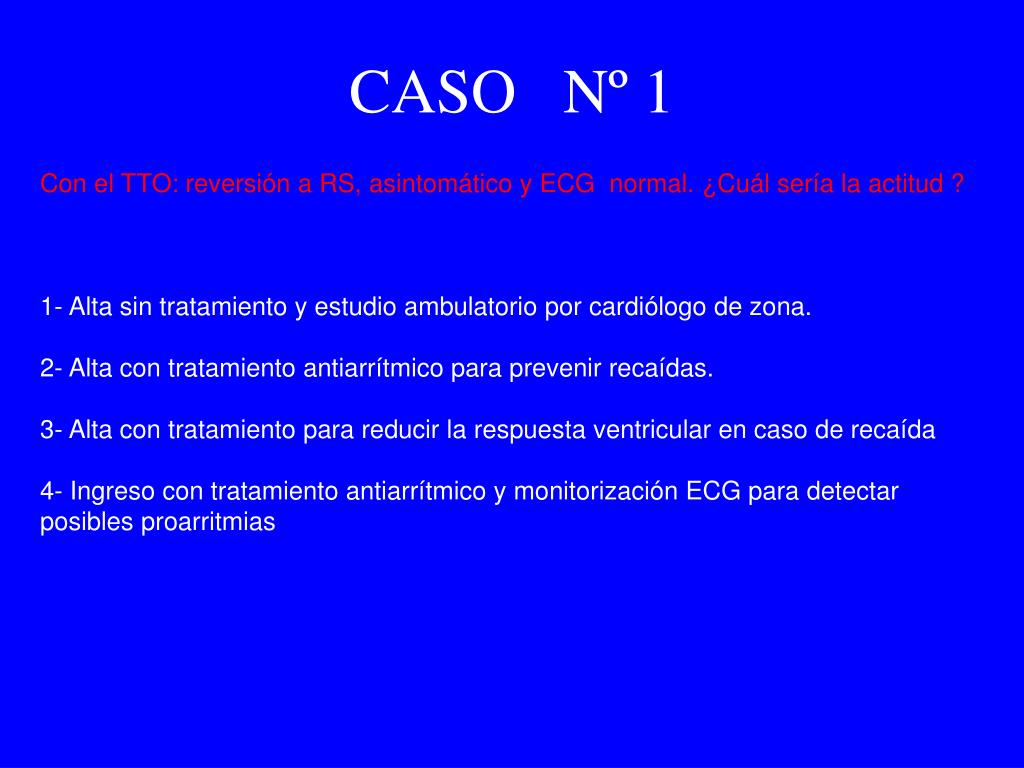 CASO Nº 1

Con el TTO: reversión a RS, asintomático y ECG normal. ¿Cuál sería la actitud ?

1- Alta sin tratamiento y estudio ambulatorio por cardiólogo de zona.

2- Alta con tratamiento antiarrítmico para prevenir recaídas.

3- Alta con tratamiento para reducir la respuesta ventricular en caso de recaída

4- Ingreso con tratamiento antiarrítmico y monitorización ECG para detectar posibles proarritmias